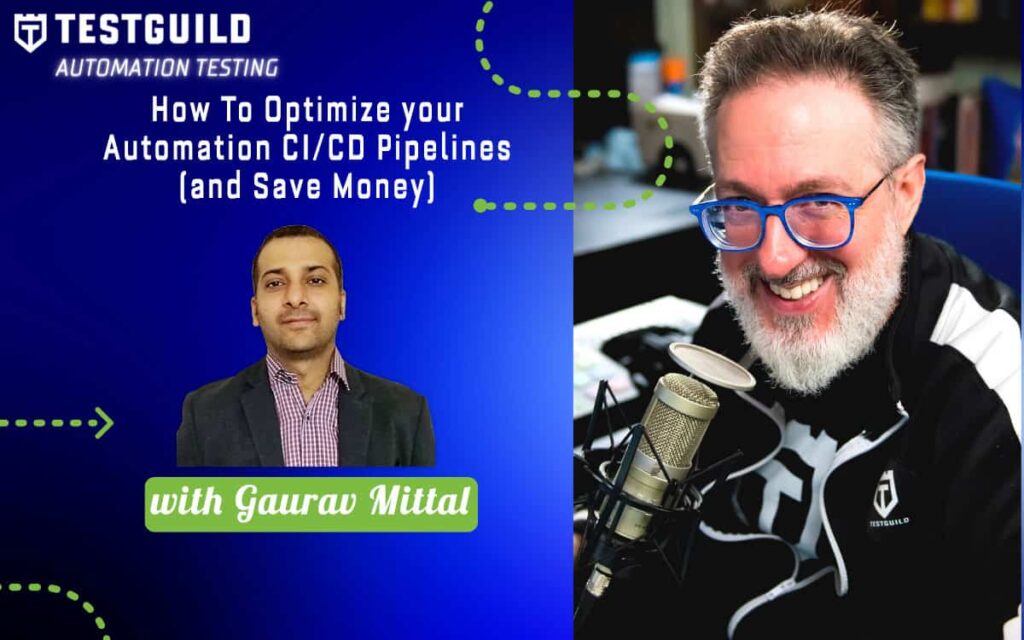 TESTGUILD
AUTOMATION TESTING

How To Optimize your Automation CI/CD Pipelines (and Save Money)

with Gaurav Mittal

TESTGUILD